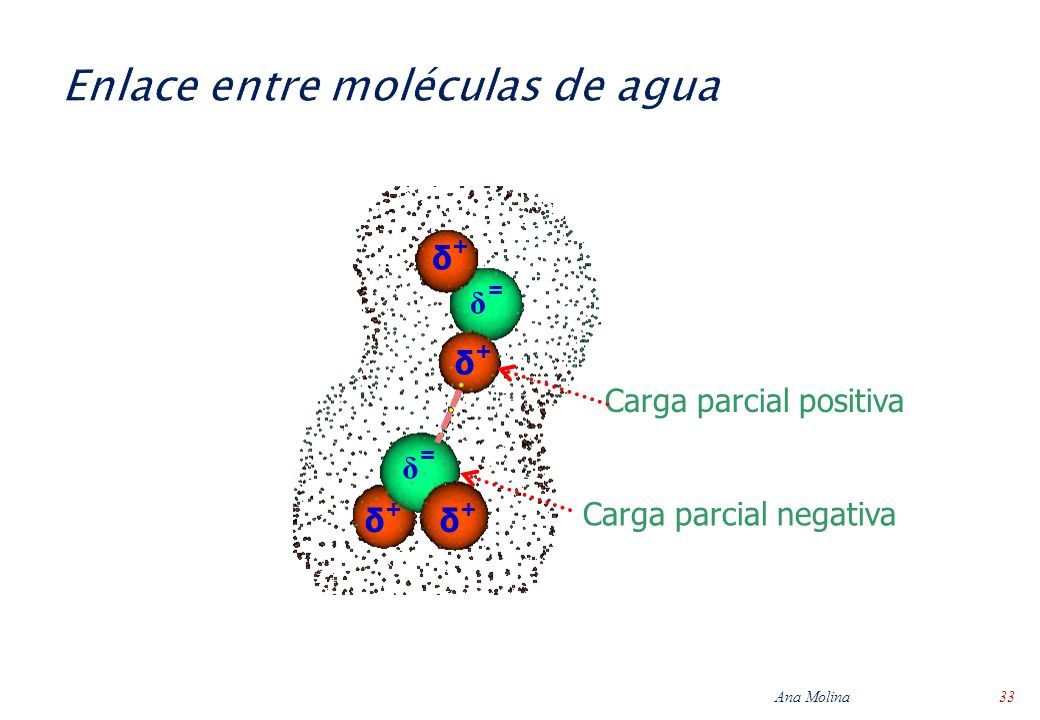 Enlace entre moléculas de agua

$\delta^+$

$\delta^=$

$\delta^+$

Carga parcial positiva

$\delta^=$

$\delta^+$ $\delta^+$

Carga parcial negativa

Ana Molina 33